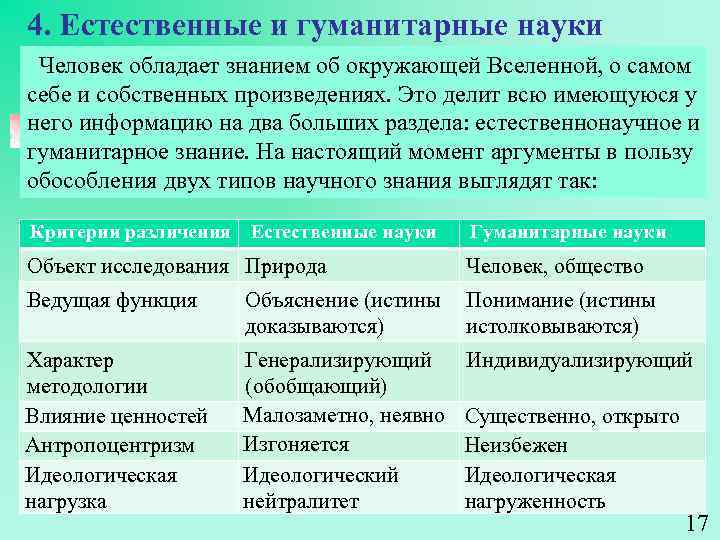 4. Естественные и гуманитарные науки

Человек обладает знанием об окружающей Вселенной, о самом себе и собственных произведениях. Это делит всю имеющуюся у него информацию на два больших раздела: естественнонаучное и гуманитарное знание. На настоящий момент аргументы в пользу обособления двух типов научного знания выглядят так:

| Критерии различения | Естественные науки | Гуманитарные науки |
|---|---|---|
| Объект исследования | Природа | Человек, общество |
| Ведущая функция | Объяснение (истины доказываются) | Понимание (истины истолковываются) |
| Характер методологии | Генерализирующий (обобщающий) | Индивидуализирующий |
| Влияние ценностей | Малозаметно, неявно | Существенно, открыто |
| Антропоцентризм | Изгоняется | Неизбежен |
| Идеологическая нагрузка | Идеологический нейтралитет | Идеологическая нагруженность |

17